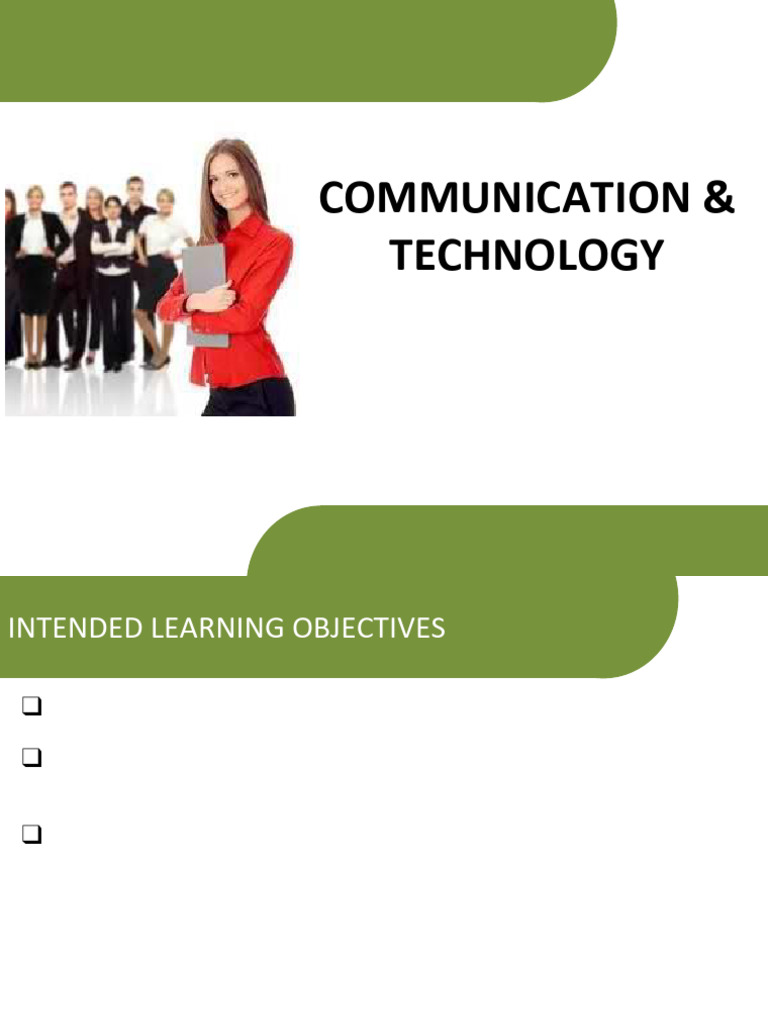 COMMUNICATION & TECHNOLOGY

INTENDED LEARNING OBJECTIVES

❑

❑

❑